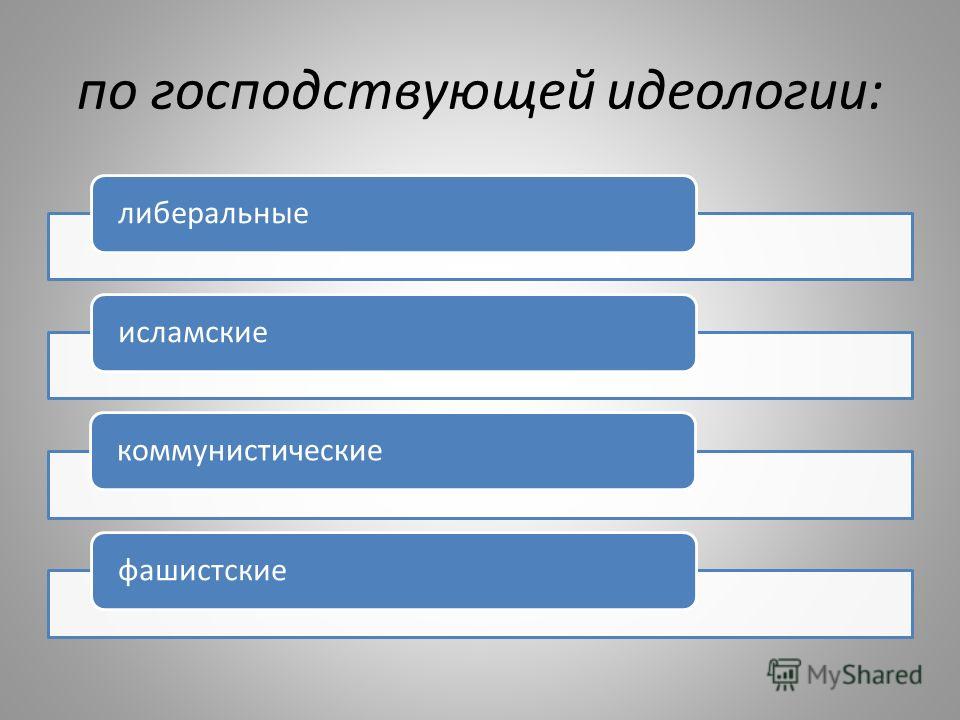 по господствующей идеологии:

либеральные

исламские

коммунистические

фашистские

MyShared